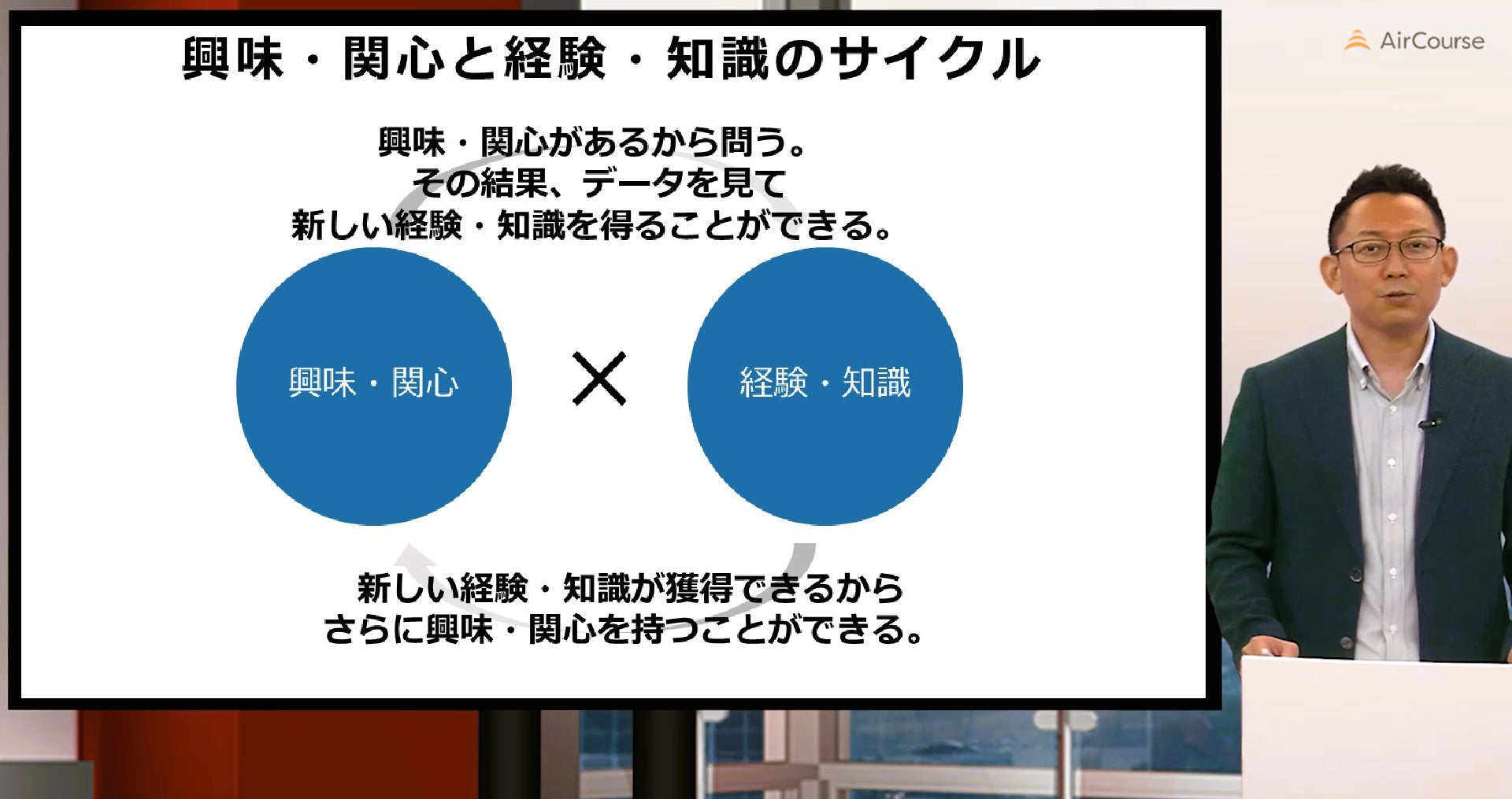 興味・関心と経験・知識のサイクル

興味・関心があるから問う。
その結果、データを見て
新しい経験・知識を得ることができる。

興味・関心

×

経験・知識

新しい経験・知識が獲得できるから
さらに興味・関心を持つことができる。

AirCourse